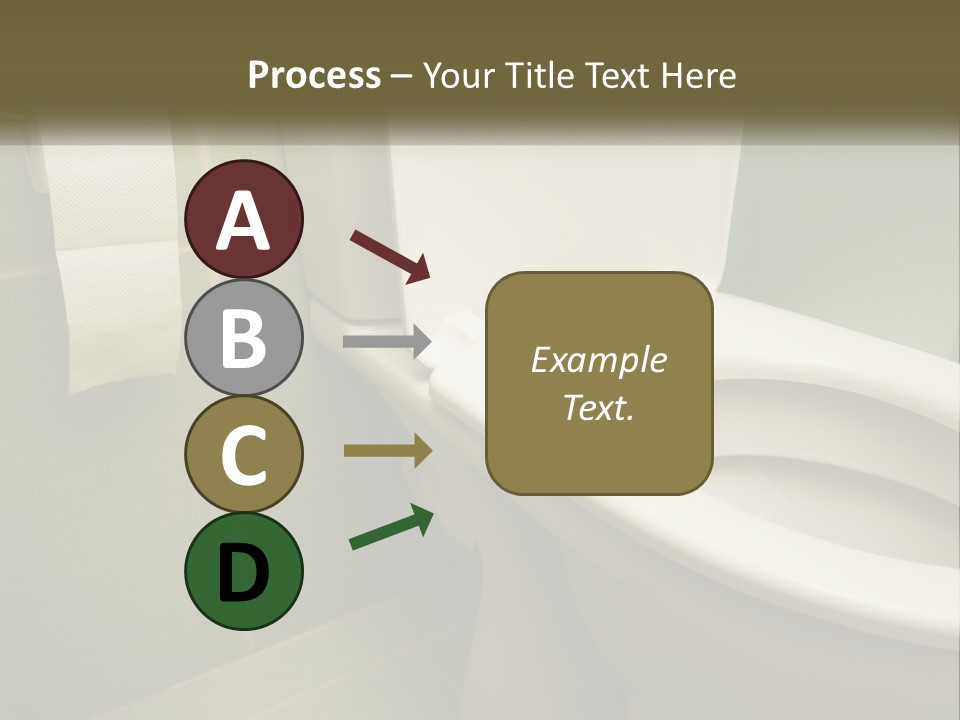 Process – Your Title Text Here

A

B

C

D

Example Text.